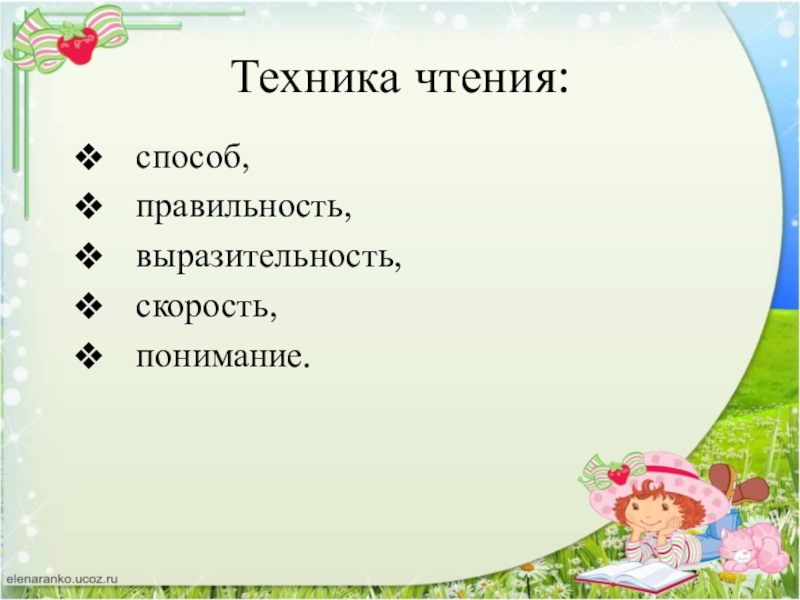 Техника чтения:

❖ способ,
❖ правильность,
❖ выразительность,
❖ скорость,
❖ понимание.

elenaranko.ucoz.ru